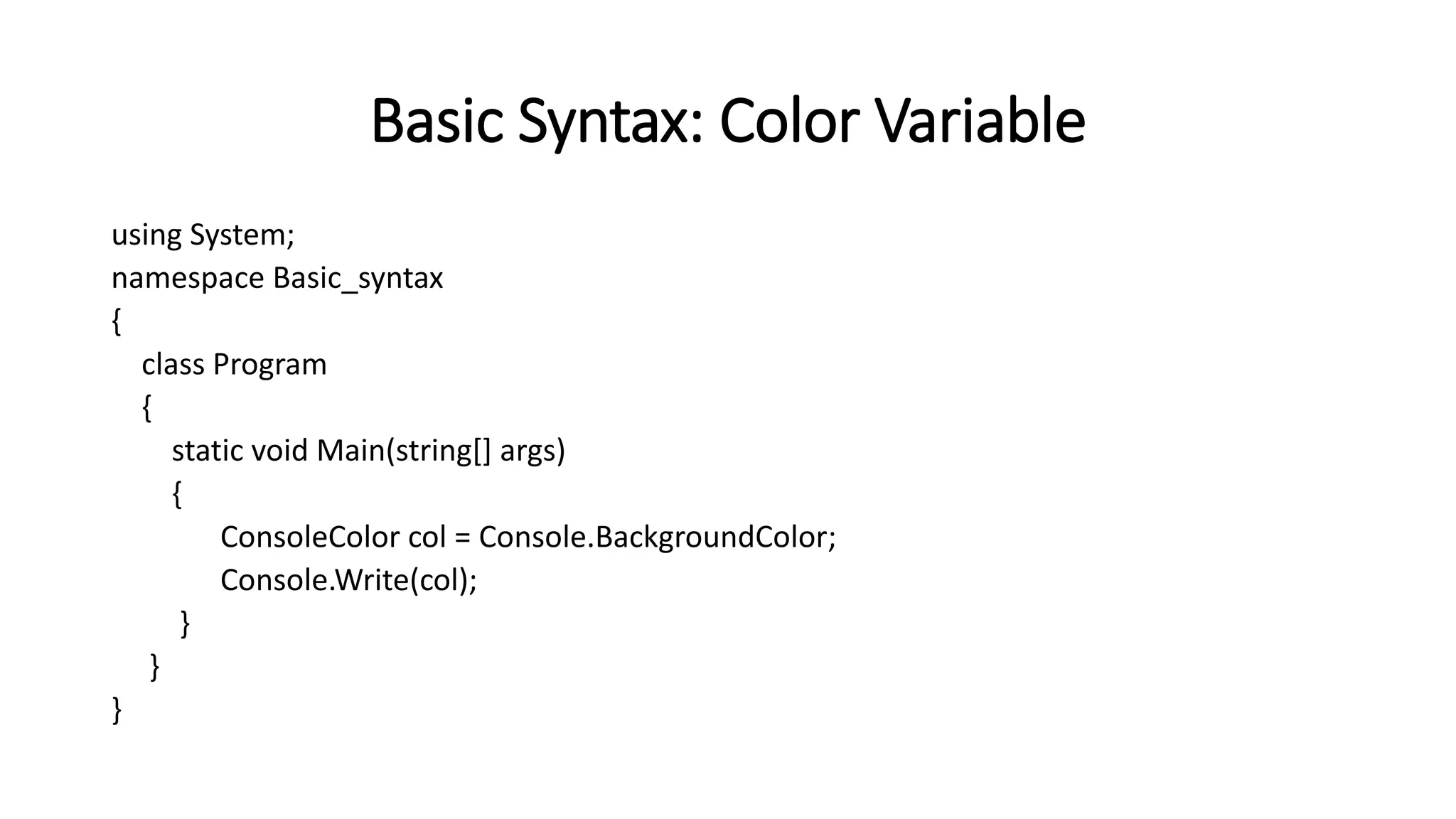 Basic Syntax: Color Variable

using System;
namespace Basic_syntax
{
    class Program
    {
        static void Main(string[] args)
        {
            ConsoleColor col = Console.BackgroundColor;
            Console.Write(col);
        }
    }
}